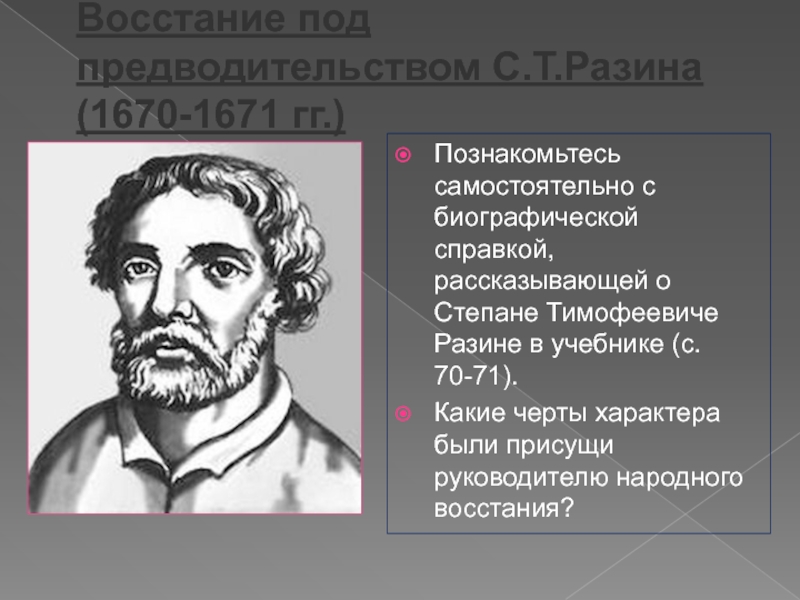 Восстание под предводительством С.Т.Разина (1670-1671 гг.)

Познакомьтесь самостоятельно с биографической справкой, рассказывающей о Степане Тимофеевиче Разине в учебнике (с. 70-71).

Какие черты характера были присущи руководителю народного восстания?